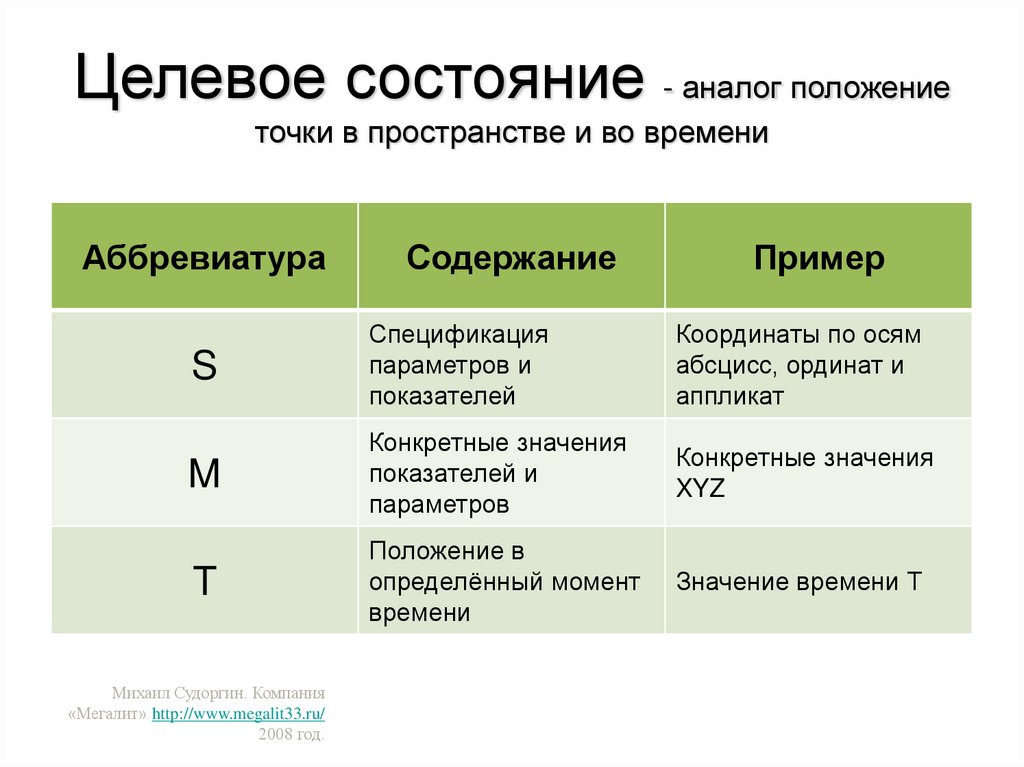 Целевое состояние - аналог положение точки в пространстве и во времени

| Аббревиатура | Содержание | Пример |
|---|---|---|
| S | Спецификация параметров и показателей | Координаты по осям абсцисс, ординат и аппликат |
| M | Конкретные значения показателей и параметров | Конкретные значения XYZ |
| T | Положение в определённый момент времени | Значение времени T |

Михаил Судоргин. Компания «Мегалит» http://www.megalit33.ru/ 2008 год.